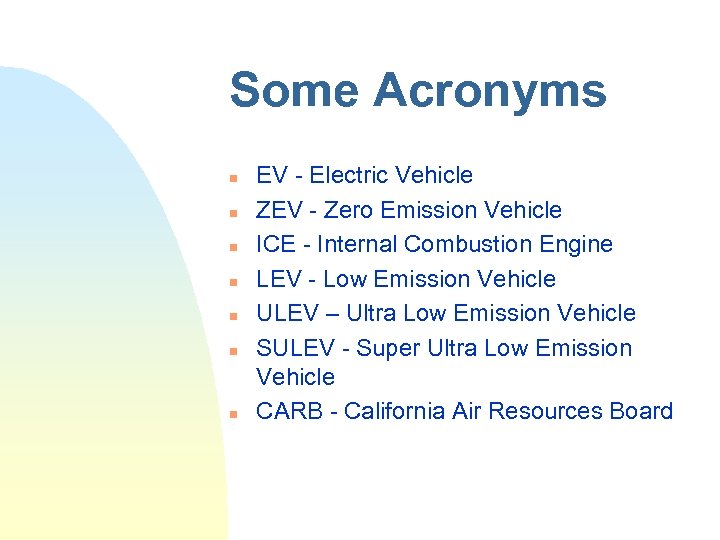 Some Acronyms

- EV - Electric Vehicle
- ZEV - Zero Emission Vehicle
- ICE - Internal Combustion Engine
- LEV - Low Emission Vehicle
- ULEV – Ultra Low Emission Vehicle
- SULEV - Super Ultra Low Emission Vehicle
- CARB - California Air Resources Board